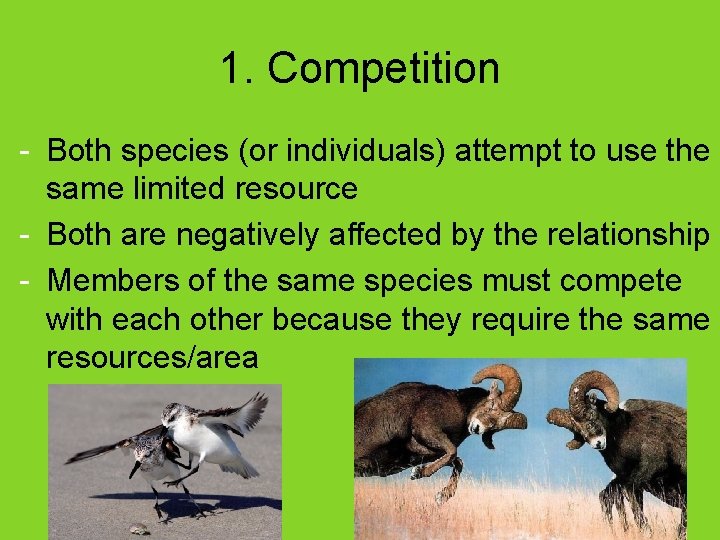 1. Competition

- Both species (or individuals) attempt to use the same limited resource
- Both are negatively affected by the relationship
- Members of the same species must compete with each other because they require the same resources/area